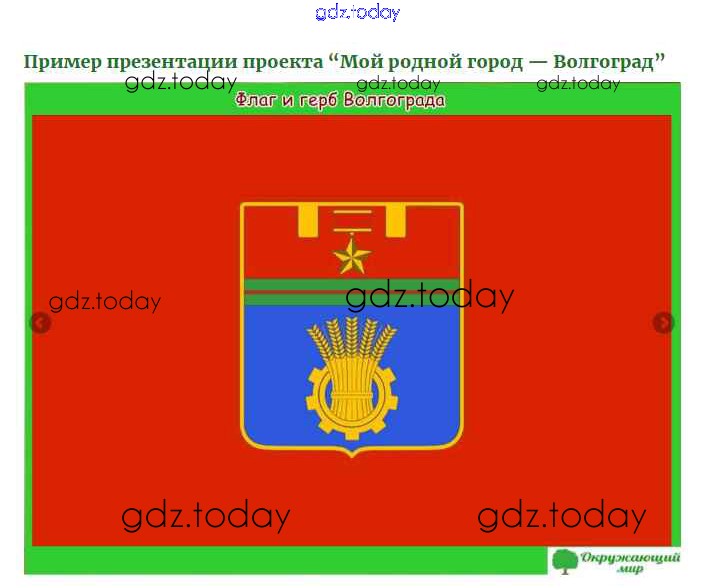 gdz.today

Пример презентации проекта “Мой родной город — Волгоград”

gdz.today gdz.today gdz.today

Флаг и герб Волгограда

gdz.today gdz.today

gdz.today gdz.today

Окружающий мир